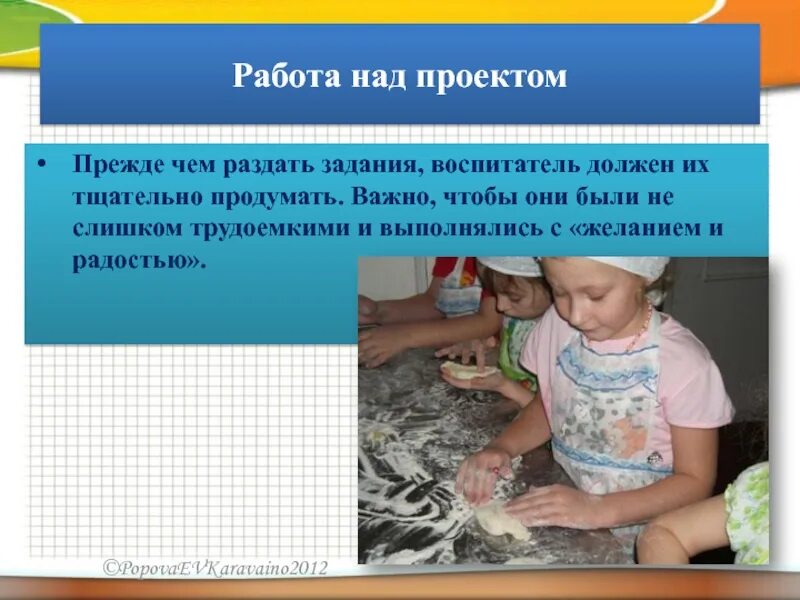 Работа над проектом

• Прежде чем раздать задания, воспитатель должен их тщательно продумать. Важно, чтобы они были не слишком трудоемкими и выполнялись с «желанием и радостью».

©PopovaEVKaravaino2012